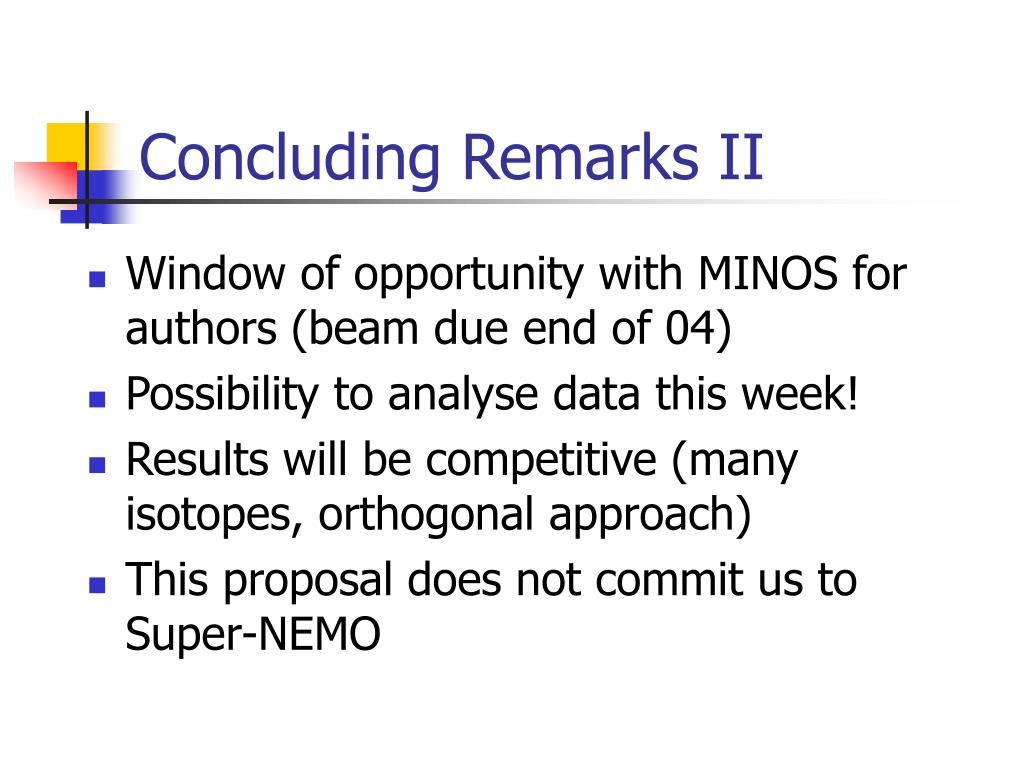 Concluding Remarks II

- Window of opportunity with MINOS for authors (beam due end of 04)
- Possibility to analyse data this week!
- Results will be competitive (many isotopes, orthogonal approach)
- This proposal does not commit us to Super-NEMO